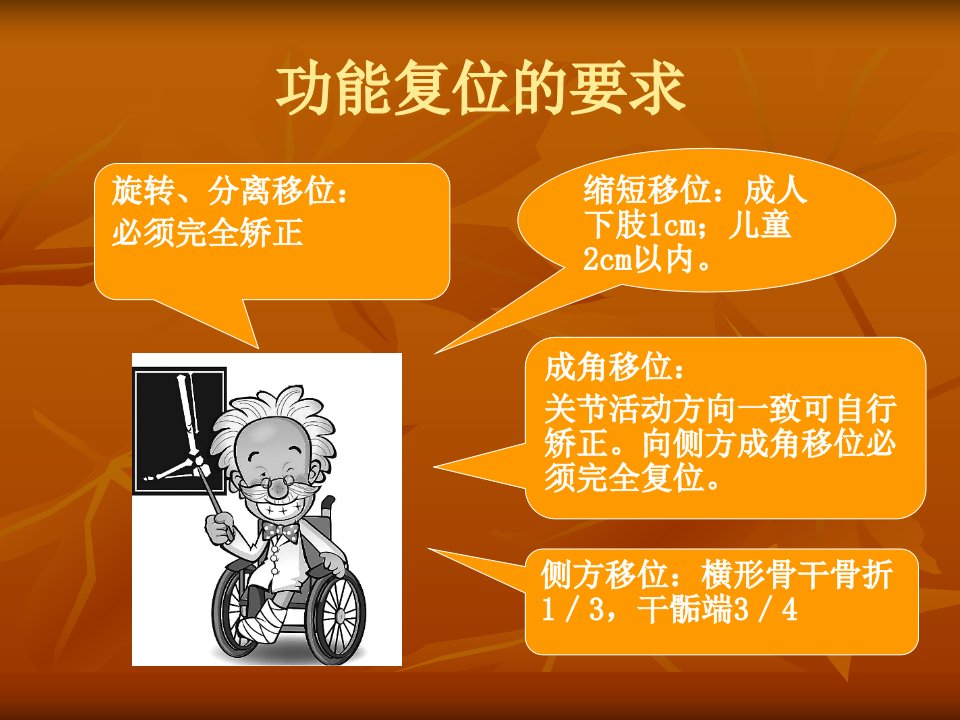 功能复位的要求

旋转、分离移位：
必须完全矫正

缩短移位：成人下肢1cm；儿童2cm以内。

成角移位：
关节活动方向一致可自行矫正。向侧方成角移位必须完全复位。

侧方移位：横形骨干骨折1／3，干骺端3／4